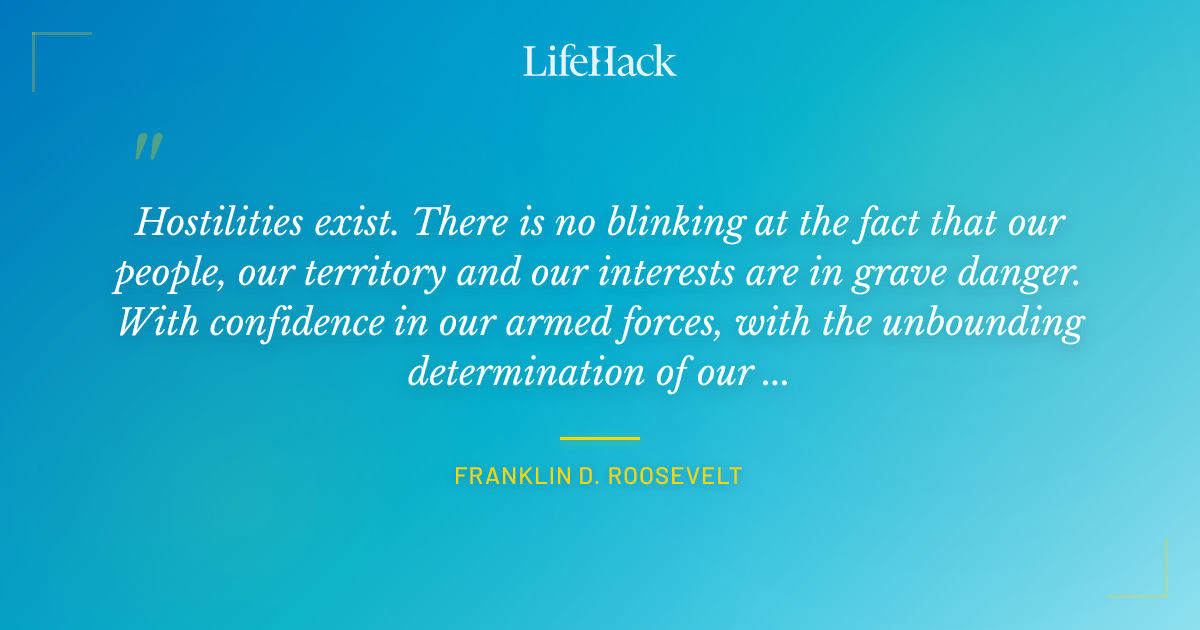 LifeHack

"

Hostilities exist. There is no blinking at the fact that our people, our territory and our interests are in grave danger. With confidence in our armed forces, with the unbounding determination of our ...

FRANKLIN D. ROOSEVELT